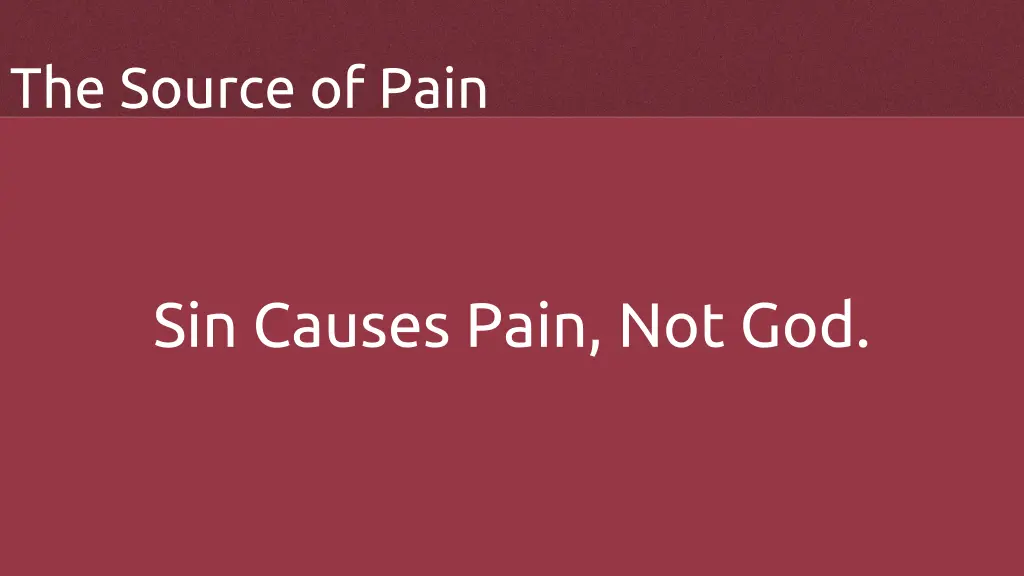 The Source of Pain

Sin Causes Pain, Not God.